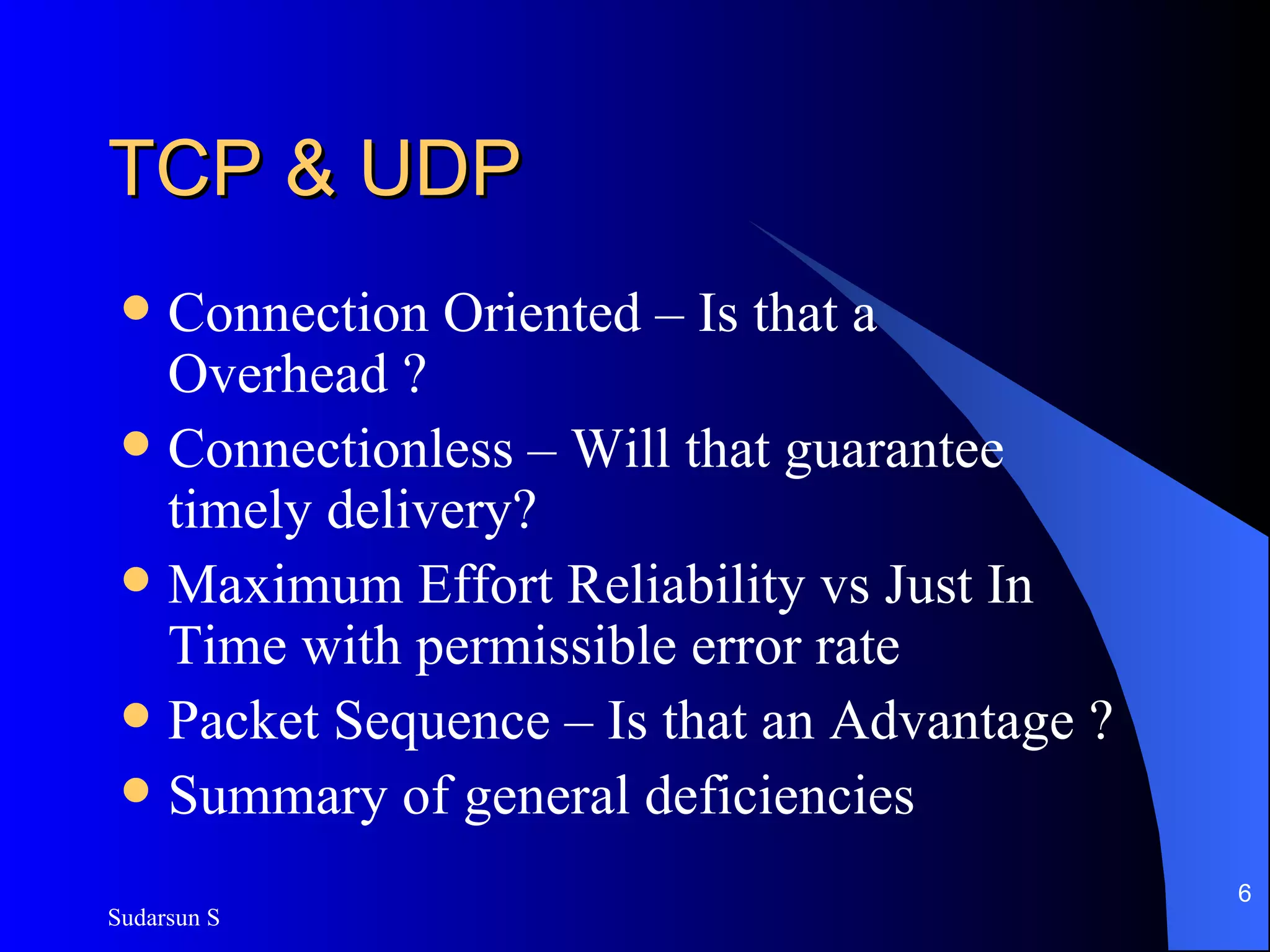 TCP & UDP

- Connection Oriented – Is that a Overhead ?
- Connectionless – Will that guarantee timely delivery?
- Maximum Effort Reliability vs Just In Time with permissible error rate
- Packet Sequence – Is that an Advantage ?
- Summary of general deficiencies

Sudarsun S

6